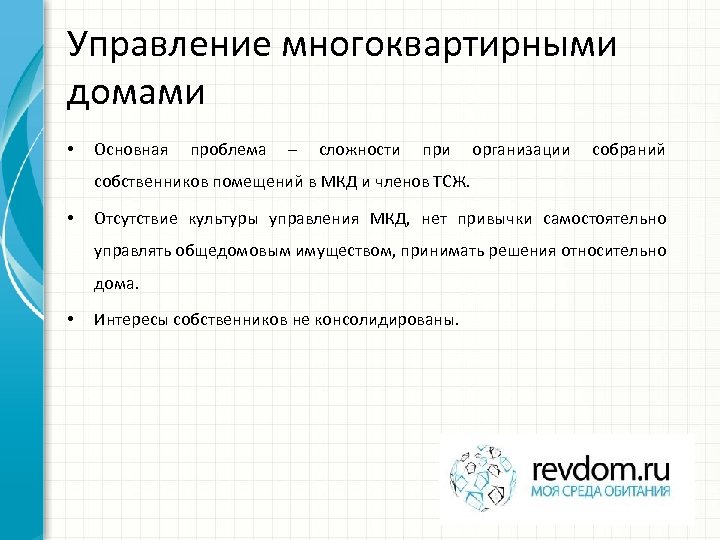 Управление многоквартирными домами

• Основная проблема – сложности при организации собраний собственников помещений в МКД и членов ТСЖ.

• Отсутствие культуры управления МКД, нет привычки самостоятельно управлять общедомовым имуществом, принимать решения относительно дома.

• Интересы собственников не консолидированы.

revdom.ru
МОЯ СРЕДА ОБИТАНИЯ